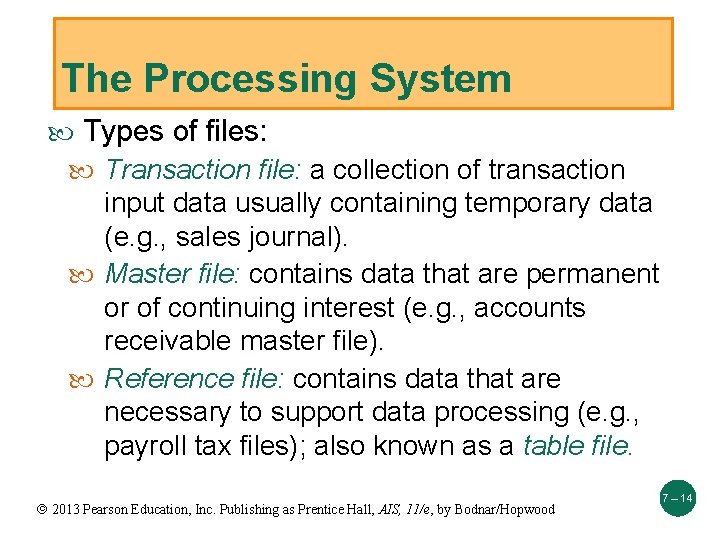 The Processing System

Types of files:

Transaction file: a collection of transaction input data usually containing temporary data (e.g., sales journal).

Master file: contains data that are permanent or of continuing interest (e.g., accounts receivable master file).

Reference file: contains data that are necessary to support data processing (e.g., payroll tax files); also known as a table file.

© 2013 Pearson Education, Inc. Publishing as Prentice Hall, AIS, 11/e, by Bodnar/Hopwood

7 – 14